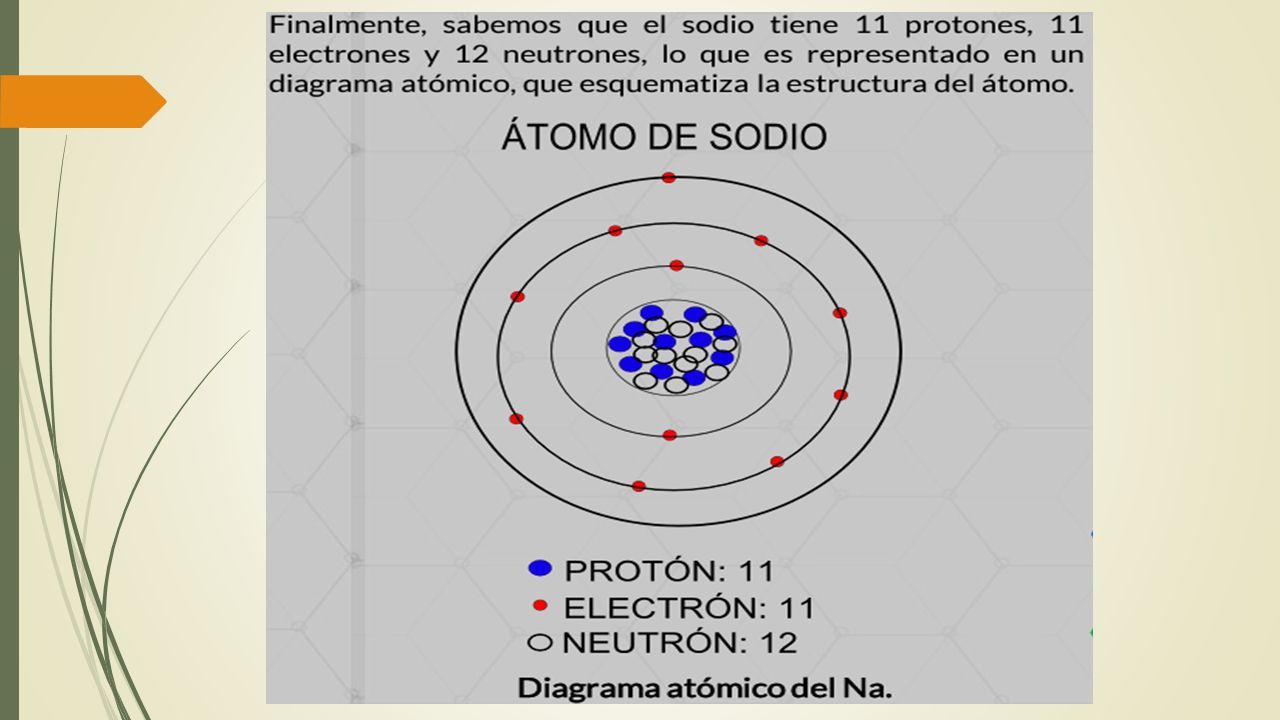 Finalmente, sabemos que el sodio tiene 11 protones, 11 electrones y 12 neutrones, lo que es representado en un diagrama atómico, que esquematiza la estructura del átomo.

ÁTOMO DE SODIO

PROTÓN: 11
ELECTRÓN: 11
NEUTRÓN: 12

Diagrama atómico del Na.